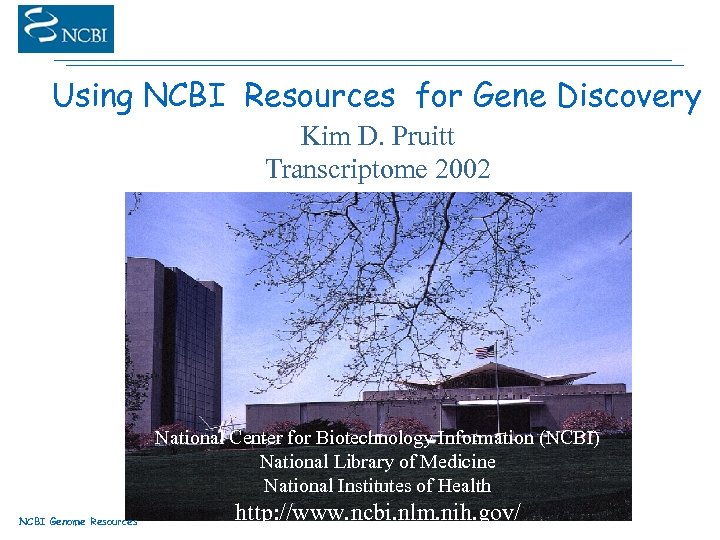 NCBI

Using NCBI Resources for Gene Discovery

Kim D. Pruitt
Transcriptome 2002

National Center for Biotechnology Information (NCBI)
National Library of Medicine
National Institutes of Health
http://www.ncbi.nlm.nih.gov/

NCBI Genome Resources